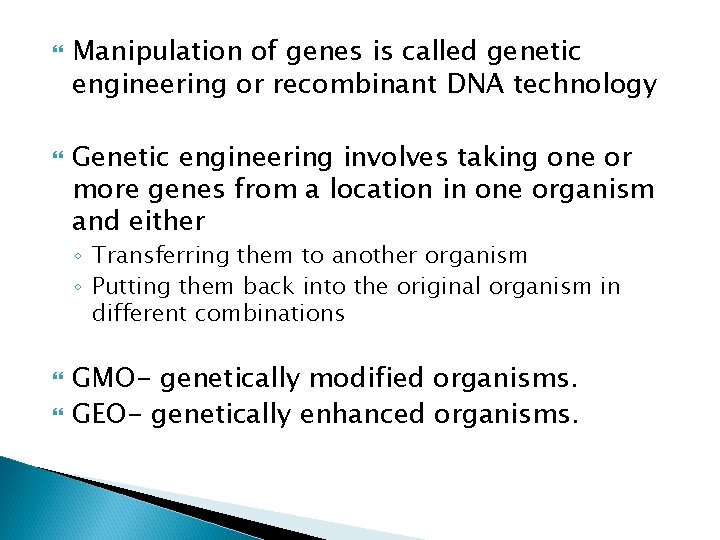 Manipulation of genes is called genetic engineering or recombinant DNA technology

Genetic engineering involves taking one or more genes from a location in one organism and either

◦ Transferring them to another organism
◦ Putting them back into the original organism in different combinations

GMO- genetically modified organisms.

GEO- genetically enhanced organisms.